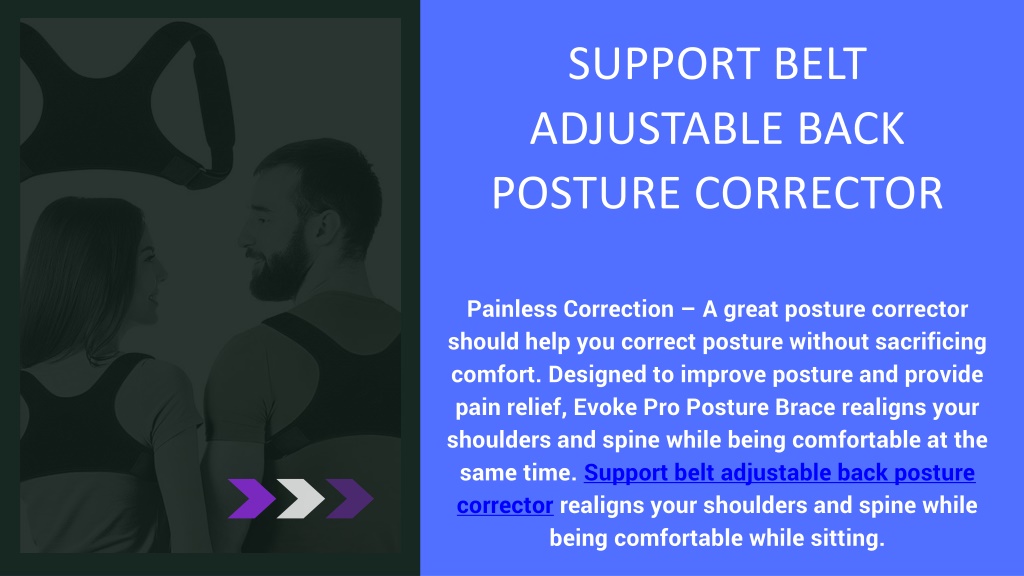 SUPPORT BELT ADJUSTABLE BACK POSTURE CORRECTOR

Painless Correction – A great posture corrector should help you correct posture without sacrificing comfort. Designed to improve posture and provide pain relief, Evoke Pro Posture Brace realigns your shoulders and spine while being comfortable at the same time. Support belt adjustable back posture corrector realigns your shoulders and spine while being comfortable while sitting.